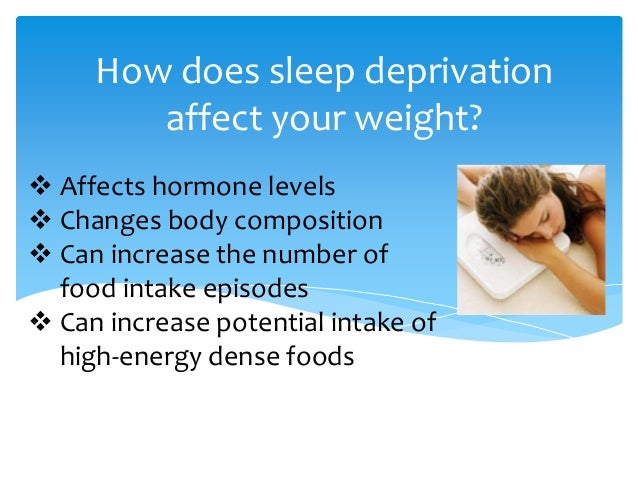 How does sleep deprivation affect your weight?

❖ Affects hormone levels
❖ Changes body composition
❖ Can increase the number of food intake episodes
❖ Can increase potential intake of high-energy dense foods